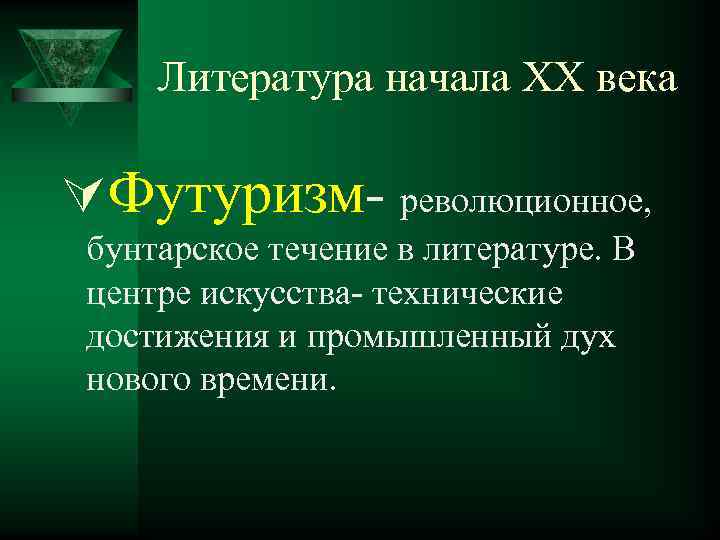 Литература начала XX века

Футуризм- революционное, бунтарское течение в литературе. В центре искусства- технические достижения и промышленный дух нового времени.